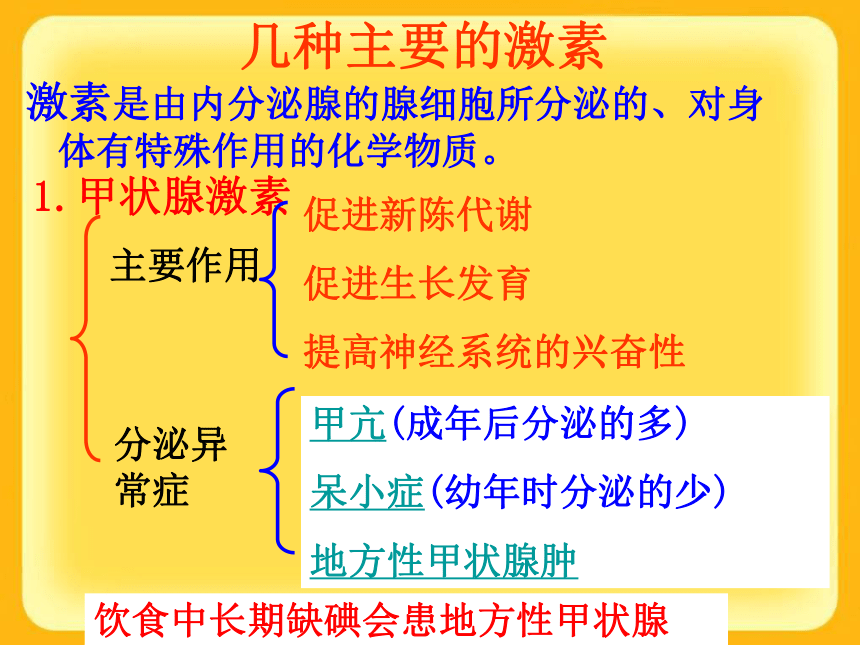 几种主要的激素

激素是由内分泌腺的腺细胞所分泌的、对身体有特殊作用的化学物质。

1. 甲状腺激素

主要作用

促进新陈代谢

促进生长发育

提高神经系统的兴奋性

分泌异常症

甲亢(成年后分泌的多)

呆小症(幼年时分泌的少)

地方性甲状腺肿

饮食中长期缺碘会患地方性甲状腺